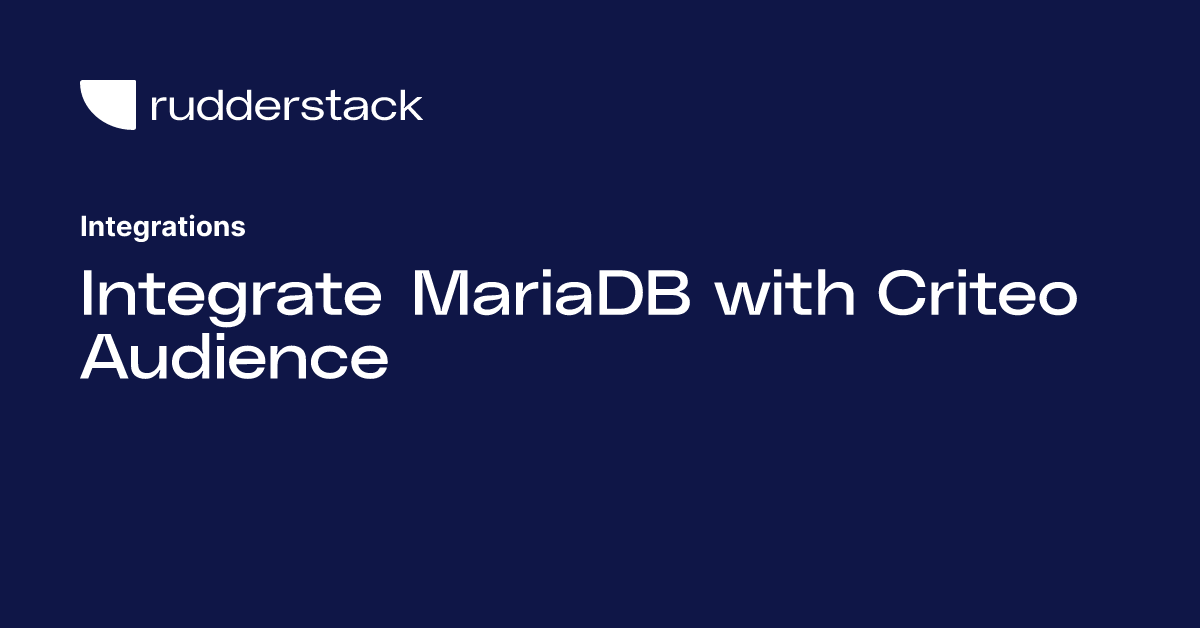 rudderstack

Integrations

Integrate MariaDB with Criteo Audience